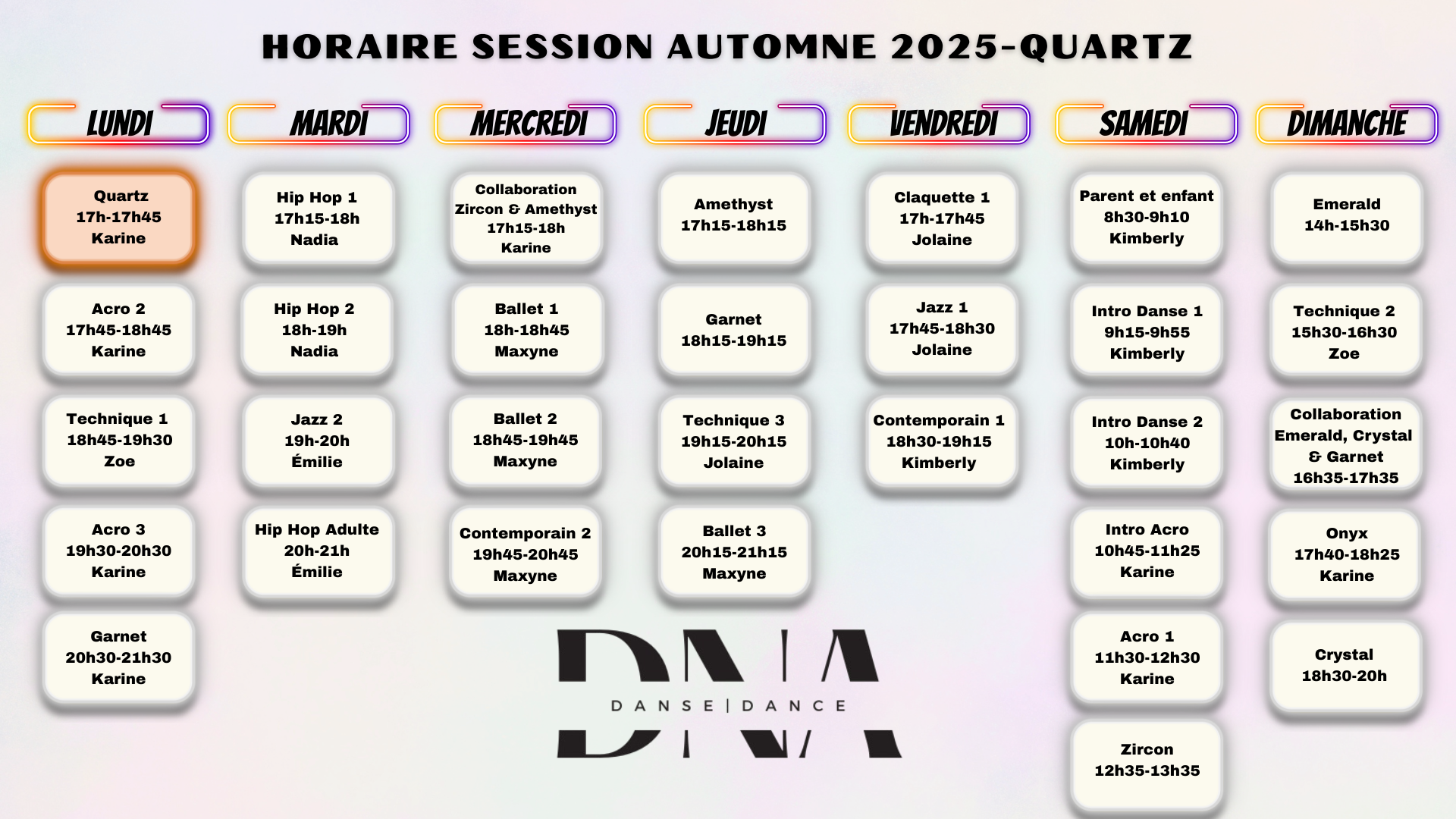 HORAIRE SESSION AUTOMNE 2025-QUARTZ

LUNDI

Quartz
17h-17h45
Karine

Acro 2
17h45-18h45
Karine

Technique 1
18h45-19h30
Zoe

Acro 3
19h30-20h30
Karine

Garnet
20h30-21h30
Karine

MARDI

Hip Hop 1
17h15-18h
Nadia

Hip Hop 2
18h-19h
Nadia

Jazz 2
19h-20h
Émilie

Hip Hop Adulte
20h-21h
Émilie

MERCREDI

Collaboration
Zircon & Amethyst
17h15-18h
Karine

Ballet 1
18h-18h45
Maxyne

Ballet 2
18h45-19h45
Maxyne

Contemporain 2
19h45-20h45
Maxyne

JEUDI

Amethyst
17h15-18h15

Garnet
18h15-19h15

Technique 3
19h15-20h15
Jolaine

Ballet 3
20h15-21h15
Maxyne

VENDREDI

Claquette 1
17h-17h45
Jolaine

Jazz 1
17h45-18h30
Jolaine

Contemporain 1
18h30-19h15
Kimberly

SAMEDI

Parent et enfant
8h30-9h10
Kimberly

Intro Danse 1
9h15-9h55
Kimberly

Intro Danse 2
10h-10h40
Kimberly

Intro Acro
10h45-11h25
Karine

Acro 1
11h30-12h30
Karine

Zircon
12h35-13h35

DIMANCHE

Emerald
14h-15h30

Technique 2
15h30-16h30
Zoe

Collaboration
Emerald, Crystal
& Garnet
16h35-17h35

Onyx
17h40-18h25
Karine

Crystal
18h30-20h

DNA
DANSE | DANCE